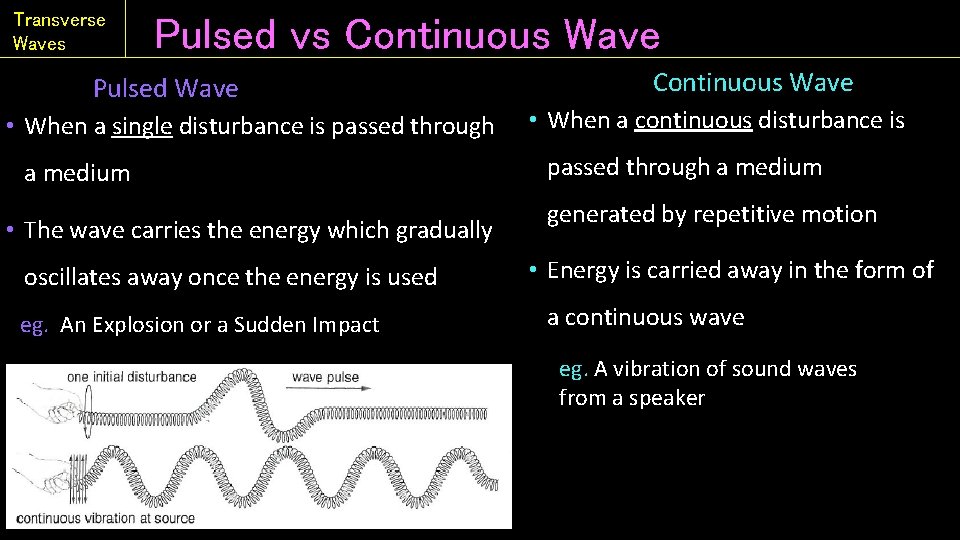 Transverse Waves

Pulsed vs Continuous Wave

Pulsed Wave

• When a single disturbance is passed through a medium

• The wave carries the energy which gradually oscillates away once the energy is used

eg. An Explosion or a Sudden Impact

one initial disturbance

wave pulse

continuous vibration at source

Continuous Wave

• When a continuous disturbance is passed through a medium generated by repetitive motion

• Energy is carried away in the form of a continuous wave

eg. A vibration of sound waves from a speaker